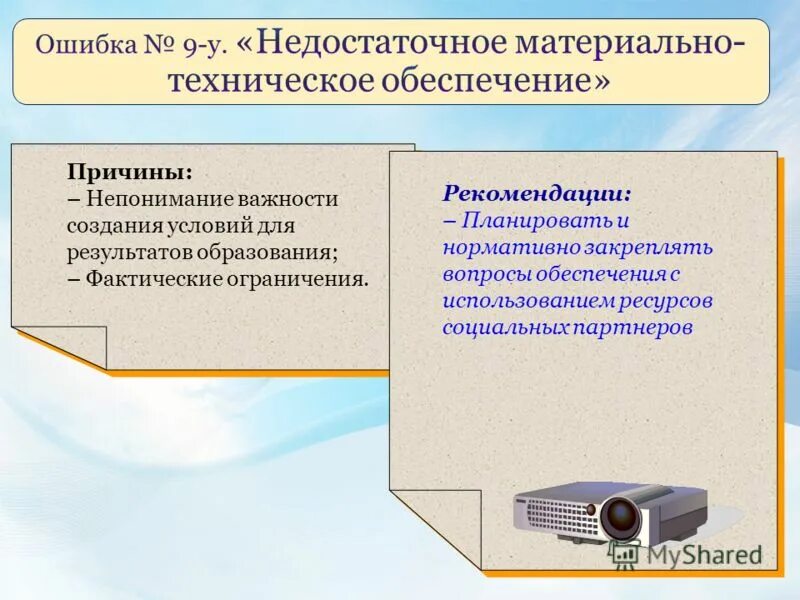 Ошибка № 9-у. «Недостаточное материально-техническое обеспечение»

Причины:
– Непонимание важности создания условий для результатов образования;
– Фактические ограничения.

Рекомендации:
– Планировать и нормативно закреплять вопросы обеспечения с использованием ресурсов социальных партнеров

MyShared